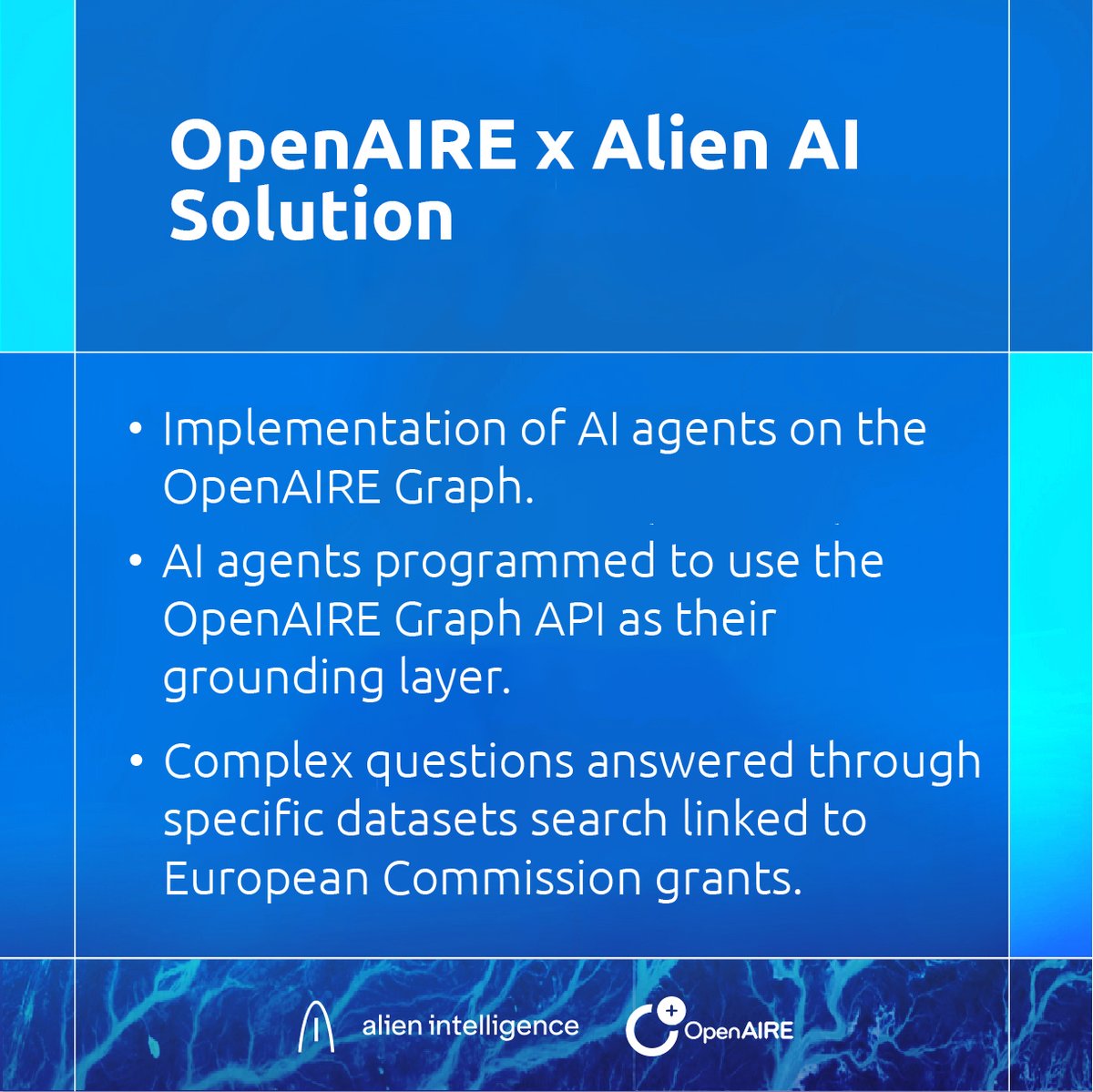 OpenAIRE x Alien AI Solution

• Implementation of AI agents on the OpenAIRE Graph.

• AI agents programmed to use the OpenAIRE Graph API as their grounding layer.

• Complex questions answered through specific datasets search linked to European Commission grants.

alien intelligence

OpenAIRE